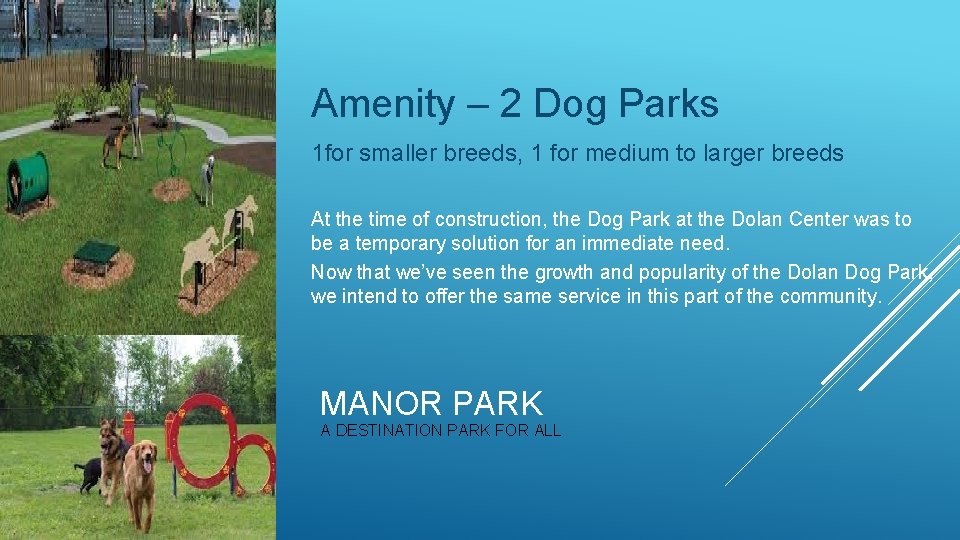 Amenity – 2 Dog Parks

1for smaller breeds, 1 for medium to larger breeds

At the time of construction, the Dog Park at the Dolan Center was to be a temporary solution for an immediate need.

Now that we've seen the growth and popularity of the Dolan Dog Park, we intend to offer the same service in this part of the community.

MANOR PARK

A DESTINATION PARK FOR ALL